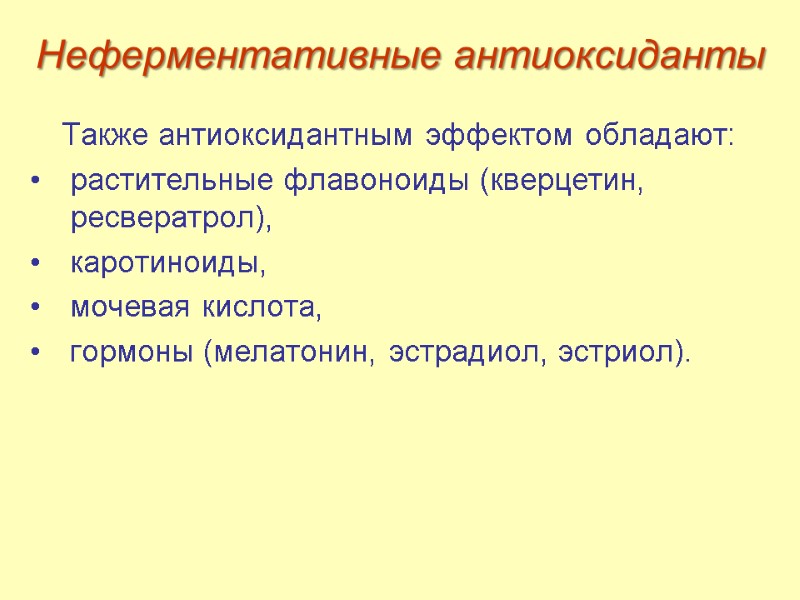 Неферментативные антиоксиданты

Также антиоксидантным эффектом обладают:

• растительные флавоноиды (кверцетин, ресвератрол),
• каротиноиды,
• мочевая кислота,
• гормоны (мелатонин, эстрадиол, эстриол).